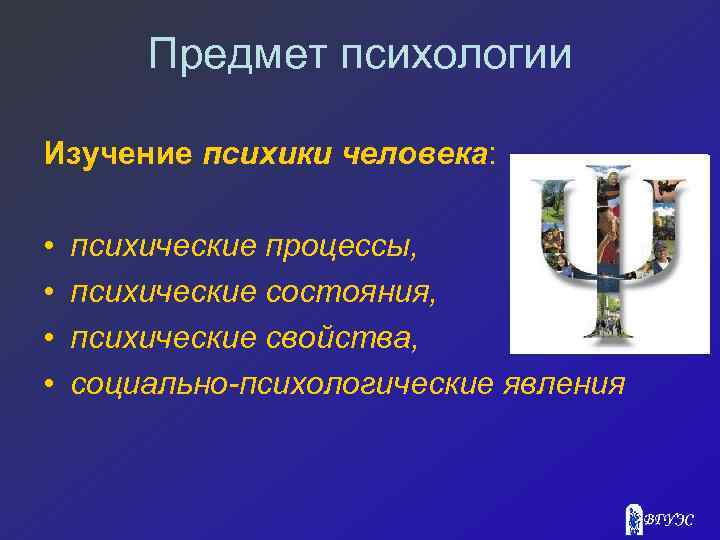 Предмет психологии

Изучение психики человека:

• психические процессы,
• психические состояния,
• психические свойства,
• социально-психологические явления

ВГУЭС